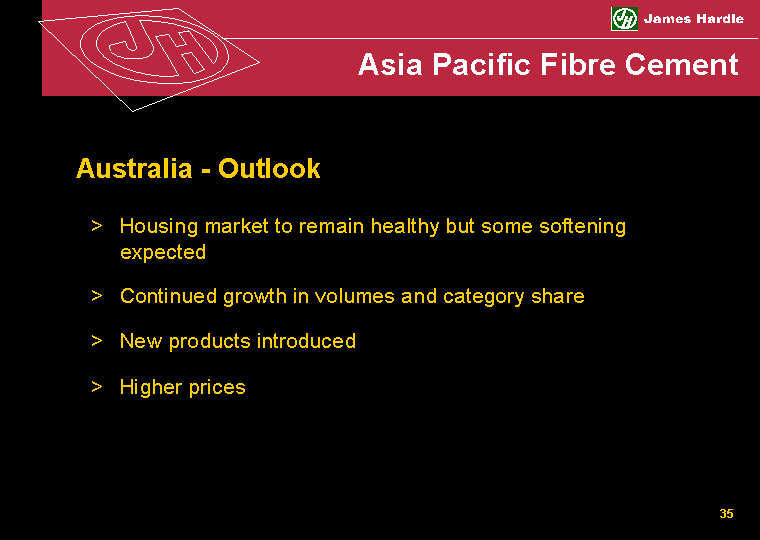 JH

James Hardie

Asia Pacific Fibre Cement

Australia - Outlook

> Housing market to remain healthy but some softening expected

> Continued growth in volumes and category share

> New products introduced

> Higher prices

35